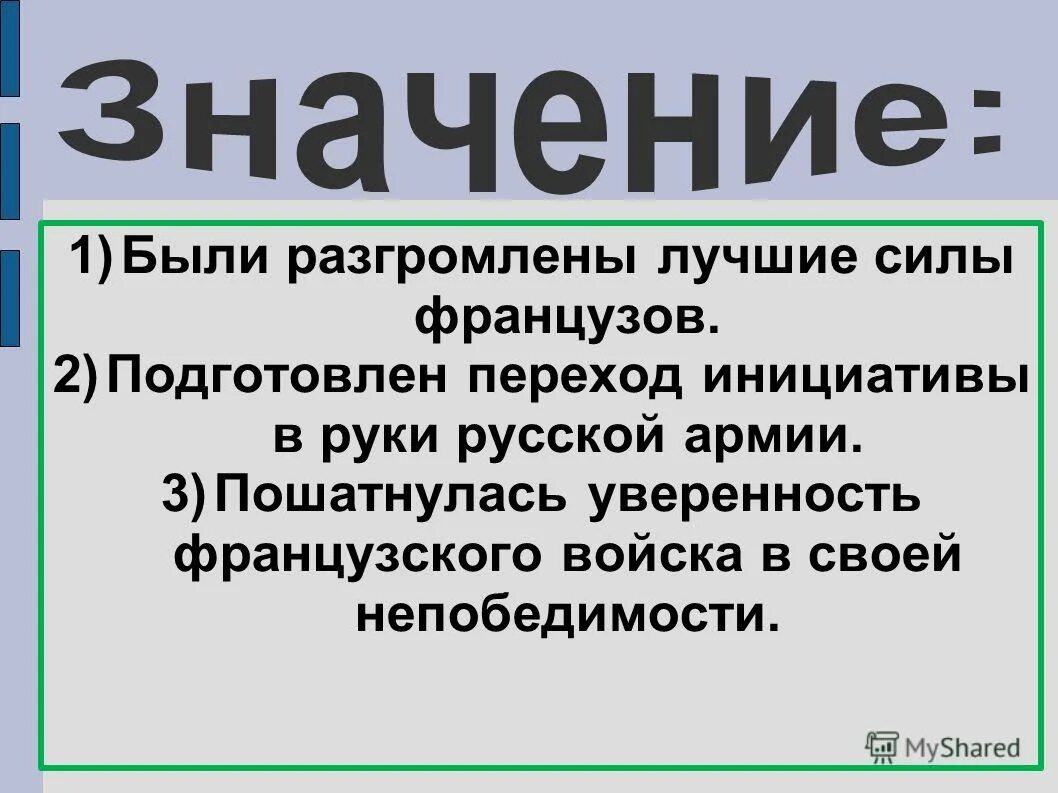 Значение:

1) Были разгромлены лучшие силы французов.
2) Подготовлен переход инициативы в руки русской армии.
3) Пошатнулась уверенность французского войска в своей непобедимости.

MyShared